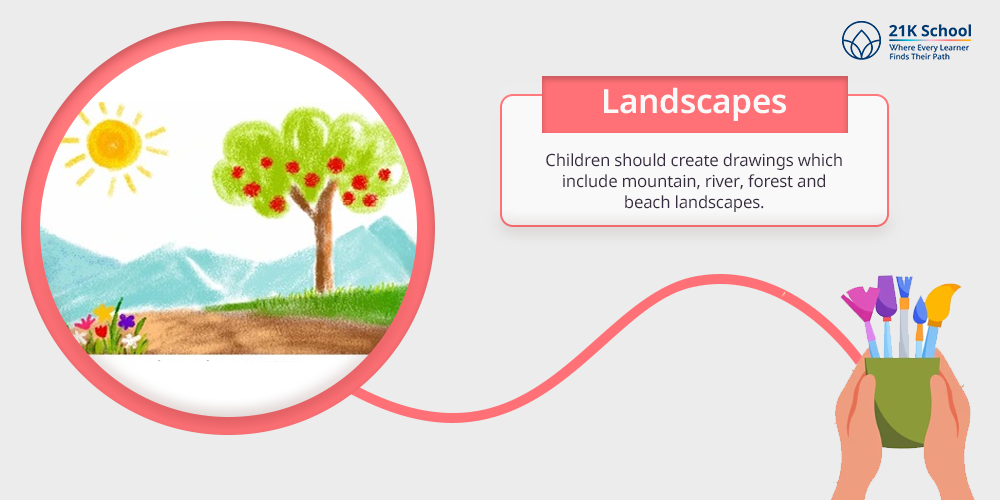 21K School
Where Every Learner Finds Their Path

Landscapes

Children should create drawings which include mountain, river, forest and beach landscapes.